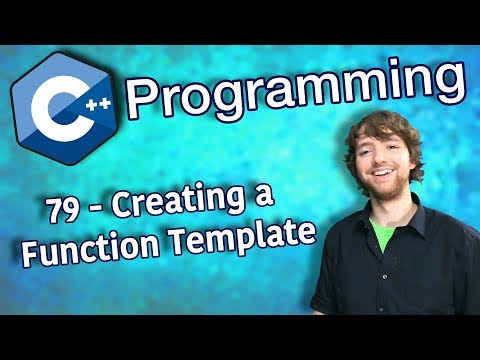 C++ Programming

79 - Creating a Function Template